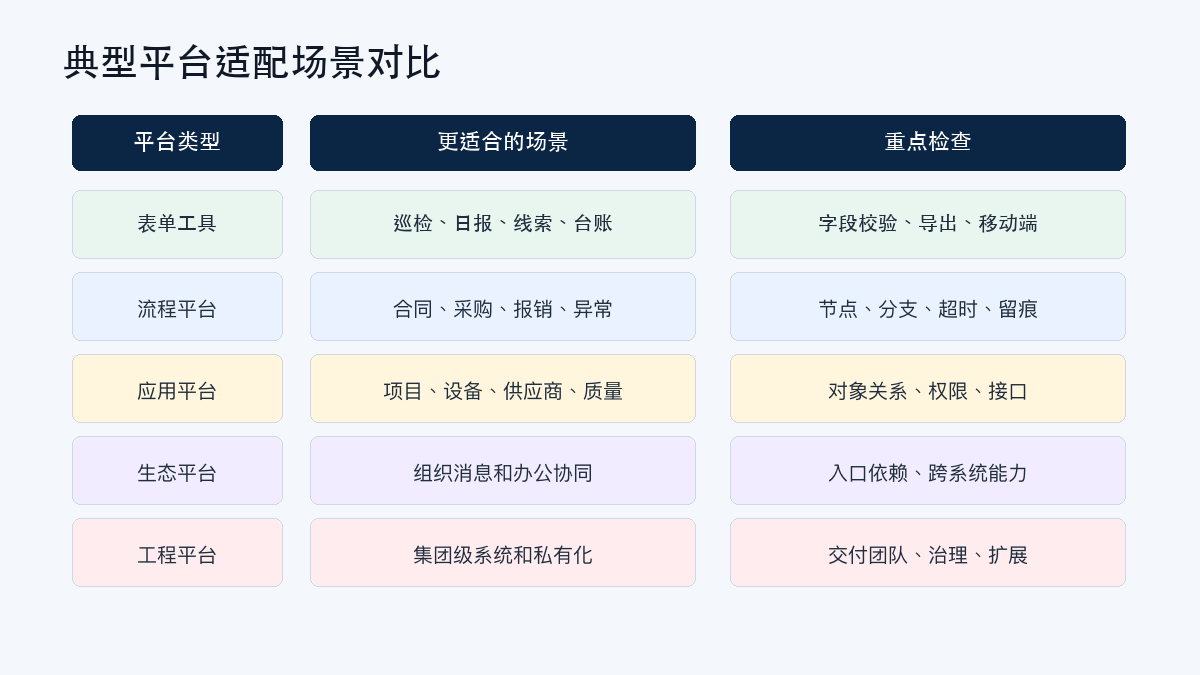 典型平台适配场景对比

| 平台类型 | 更适合的场景 | 重点检查 |
|---|---|---|
| 表单工具 | 巡检、日报、线索、台账 | 字段校验、导出、移动端 |
| 流程平台 | 合同、采购、报销、异常 | 节点、分支、超时、留痕 |
| 应用平台 | 项目、设备、供应商、质量 | 对象关系、权限、接口 |
| 生态平台 | 组织消息和办公协同 | 入口依赖、跨系统能力 |
| 工程平台 | 集团级系统和私有化 | 交付团队、治理、扩展 |